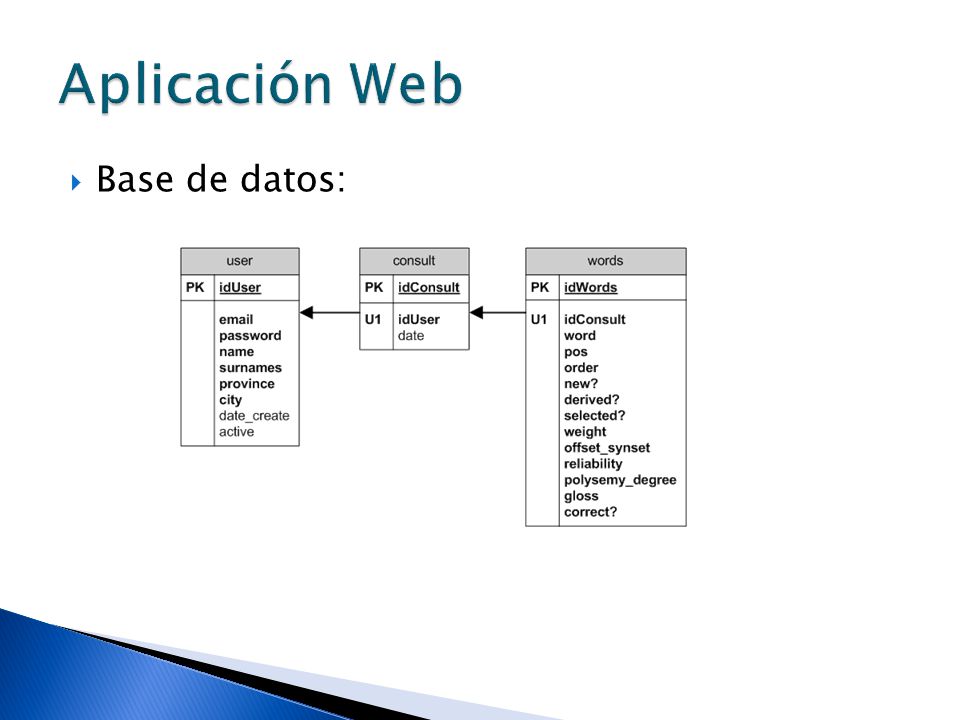 Aplicación Web

Base de datos:

user
PK idUser
email
password
name
surnames
province
city
date_create
active

consult
PK idConsult
U1 idUser
date

words
PK idWords
U1 idConsult
word
pos
order
new?
derived?
selected?
weight
offset_synset
reliability
polysemy_degree
gloss
correct?